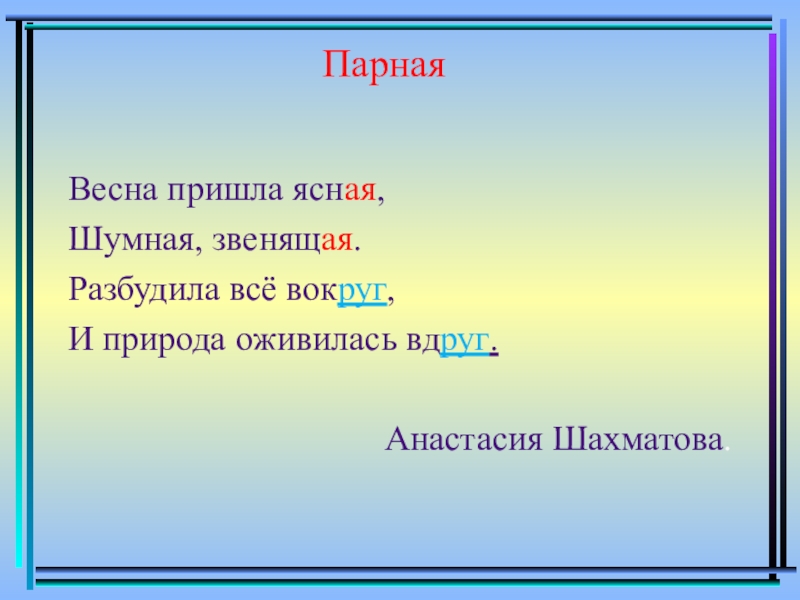 Парная

Весна пришла ясная,
Шумная, звенящая.
Разбудила всё вокруг,
И природа оживилась вдруг.

Анастасия Шахматова.